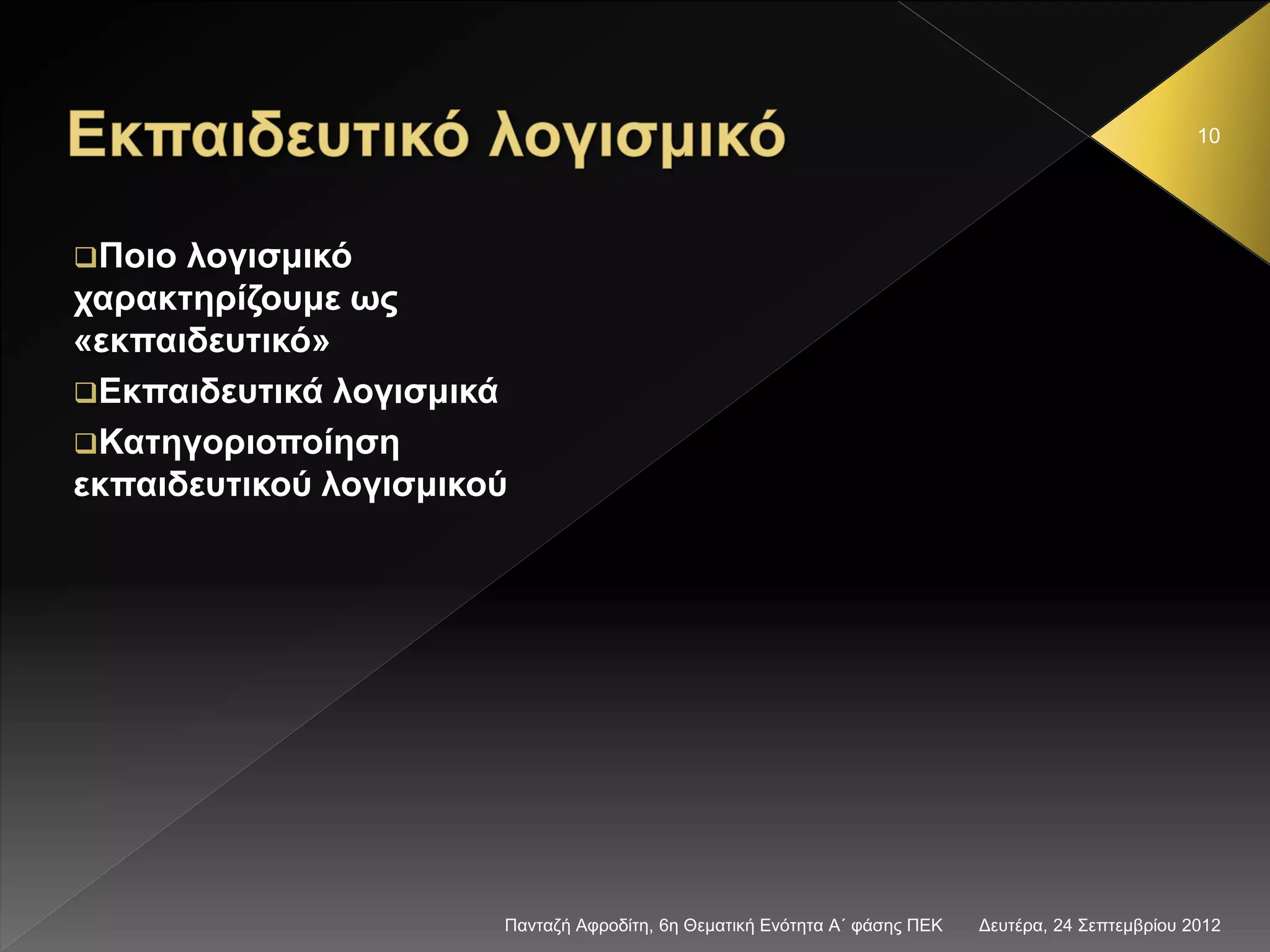 Εκπαιδευτικό λογισμικό

10

❑Ποιο λογισμικό χαρακτηρίζουμε ως «εκπαιδευτικό»

❑Εκπαιδευτικά λογισμικά

❑Κατηγοριοποίηση εκπαιδευτικού λογισμικού

Πανταζή Αφροδίτη, 6η Θεματική Ενότητα Α΄ φάσης ΠΕΚ

Δευτέρα, 24 Σεπτεμβρίου 2012